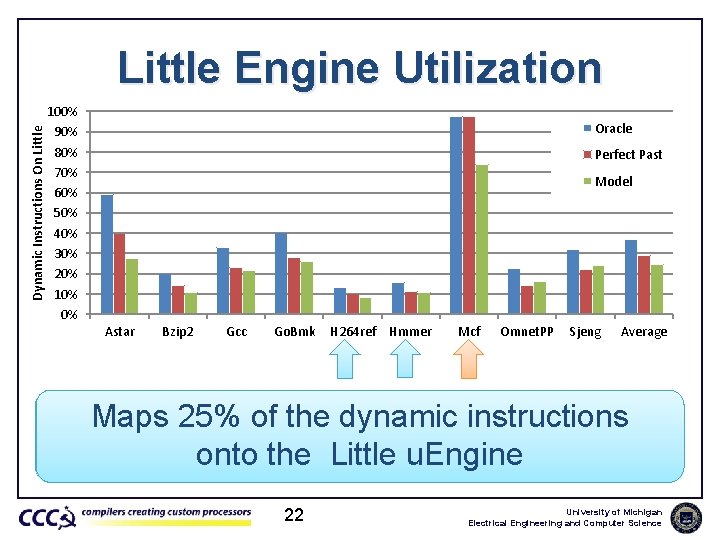 Little Engine Utilization

Dynamic Instructions On Little

100%
90%
80%
70%
60%
50%
40%
30%
20%
10%
0%

Oracle
Perfect Past
Model

Astar Bzip2 Gcc GoBmk H264ref Hmmer Mcf OmnetPP Sjeng Average

Maps 25% of the dynamic instructions onto the Little uEngine

CCC compilers creating custom processors

22

University of Michigan
Electrical Engineering and Computer Science